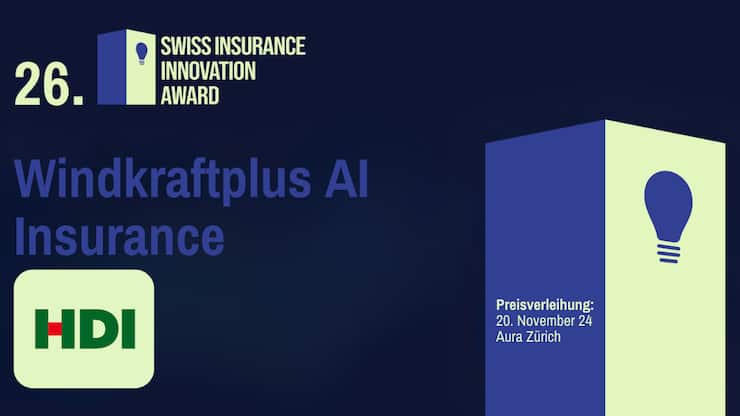 26. SWISS INSURANCE INNOVATION AWARD

Windkraftplus AI Insurance

HDI

Preisverleihung:
20. November 24
Aura Zürich